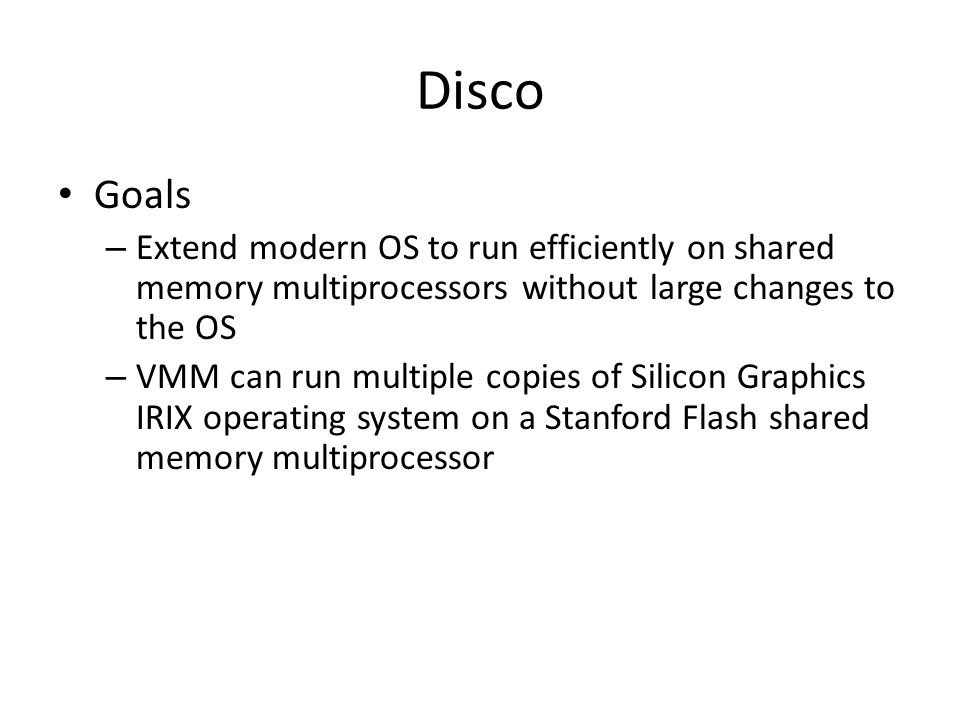 Disco

• Goals
– Extend modern OS to run efficiently on shared memory multiprocessors without large changes to the OS
– VMM can run multiple copies of Silicon Graphics IRIX operating system on a Stanford Flash shared memory multiprocessor